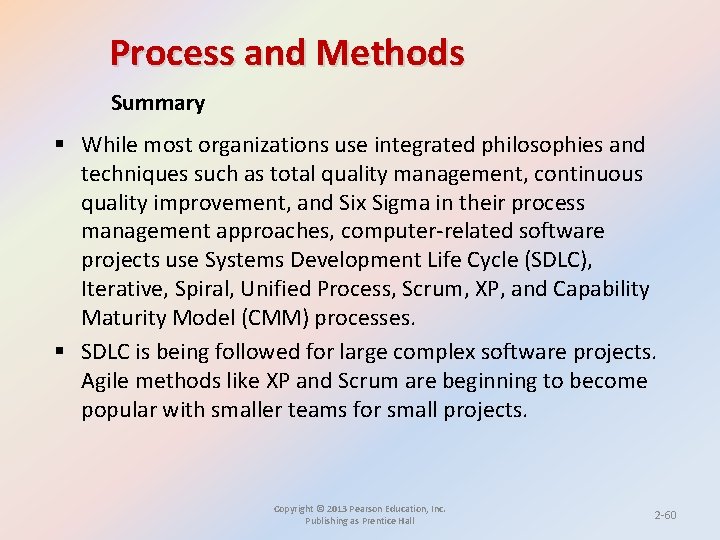 Process and Methods

Summary

▪ While most organizations use integrated philosophies and techniques such as total quality management, continuous quality improvement, and Six Sigma in their process management approaches, computer-related software projects use Systems Development Life Cycle (SDLC), Iterative, Spiral, Unified Process, Scrum, XP, and Capability Maturity Model (CMM) processes.

▪ SDLC is being followed for large complex software projects. Agile methods like XP and Scrum are beginning to become popular with smaller teams for small projects.

Copyright © 2013 Pearson Education, Inc. Publishing as Prentice Hall

2-60